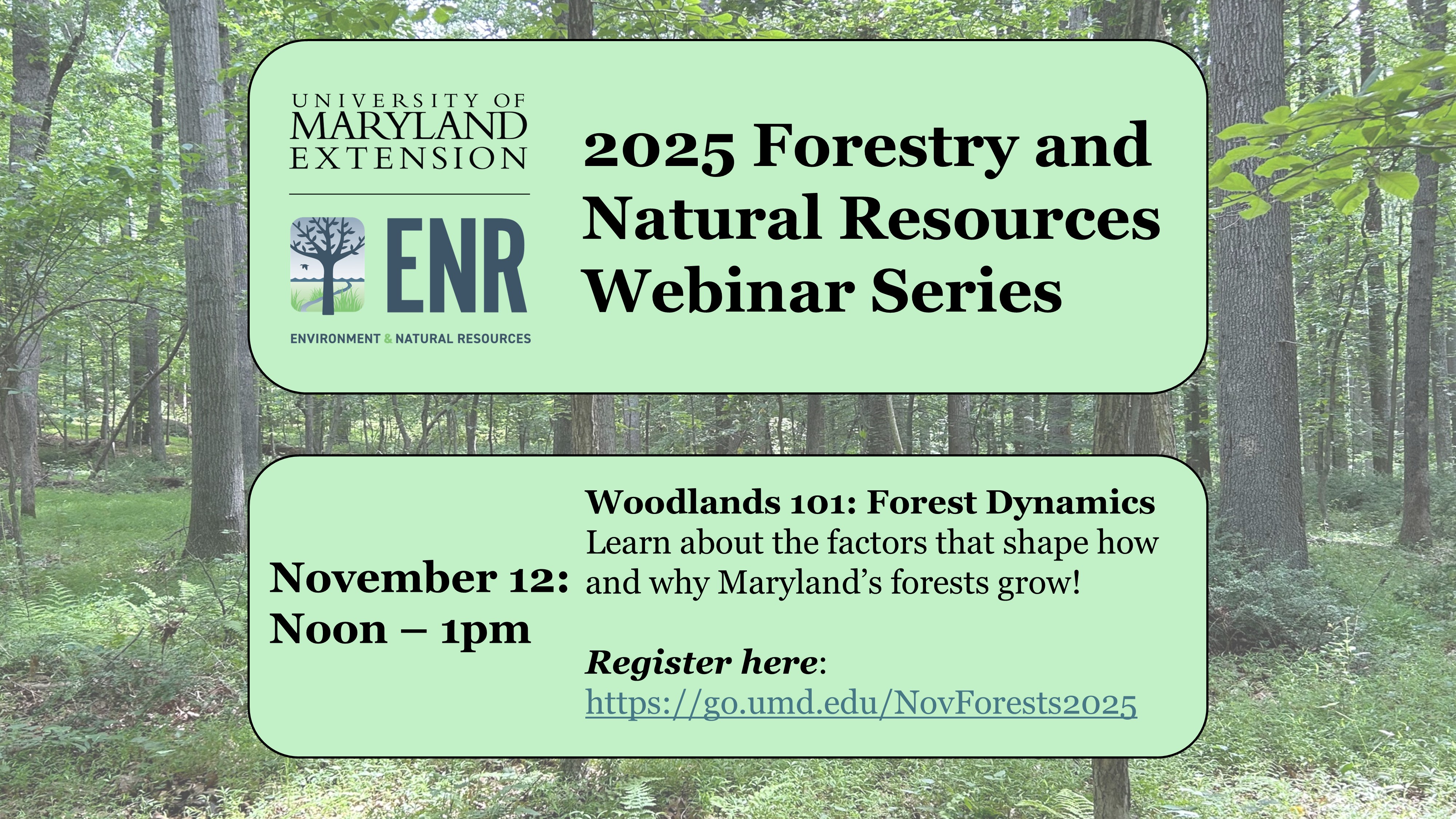 UNIVERSITY OF MARYLAND EXTENSION

ENR

ENVIRONMENT & NATURAL RESOURCES

2025 Forestry and Natural Resources Webinar Series

November 12: Noon – 1pm

Woodlands 101: Forest Dynamics
Learn about the factors that shape how and why Maryland's forests grow!

Register here: https://go.umd.edu/NovForests2025